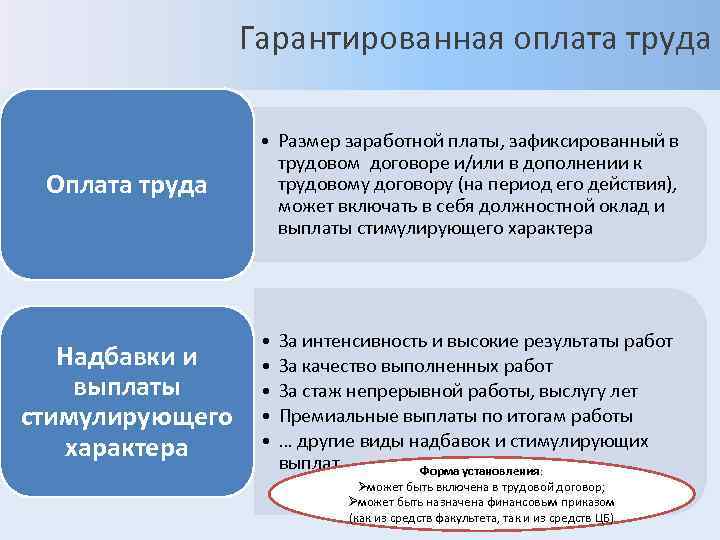 Гарантированная оплата труда

Оплата труда

• Размер заработной платы, зафиксированный в трудовом договоре и/или в дополнении к трудовому договору (на период его действия), может включать в себя должностной оклад и выплаты стимулирующего характера

Надбавки и выплаты стимулирующего характера

• За интенсивность и высокие результаты работ
• За качество выполненных работ
• За стаж непрерывной работы, выслугу лет
• Премиальные выплаты по итогам работы
• … другие виды надбавок и стимулирующих выплат

Форма установления:
➢может быть включена в трудовой договор;
➢может быть назначена финансовым приказом (как из средств факультета, так и из средств ЦБ)